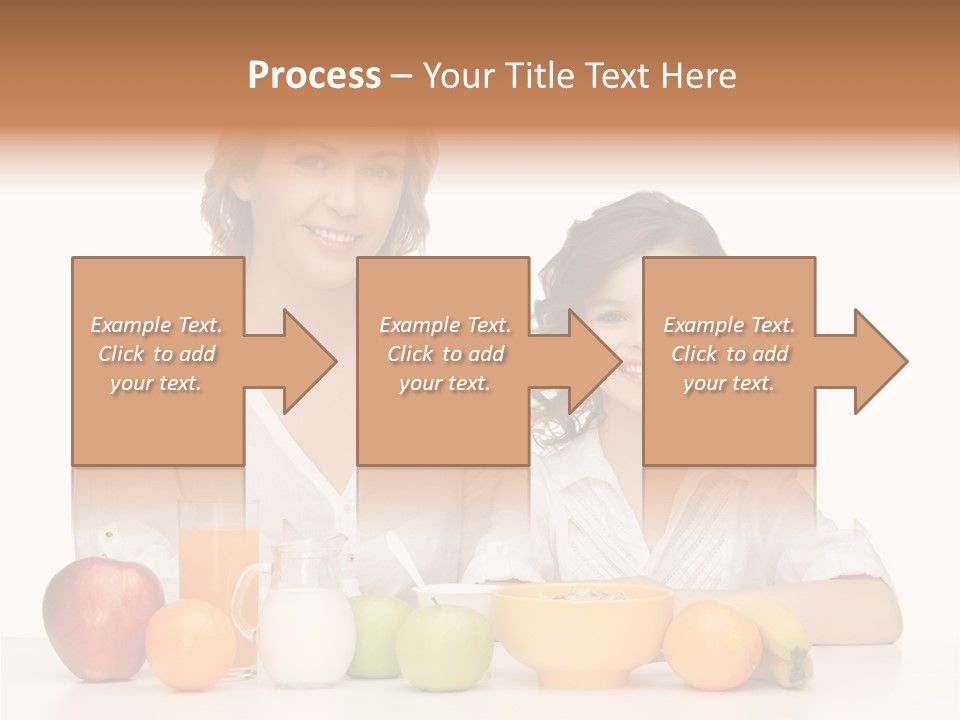 Process – Your Title Text Here

Example Text. Click to add your text.

Example Text. Click to add your text.

Example Text. Click to add your text.